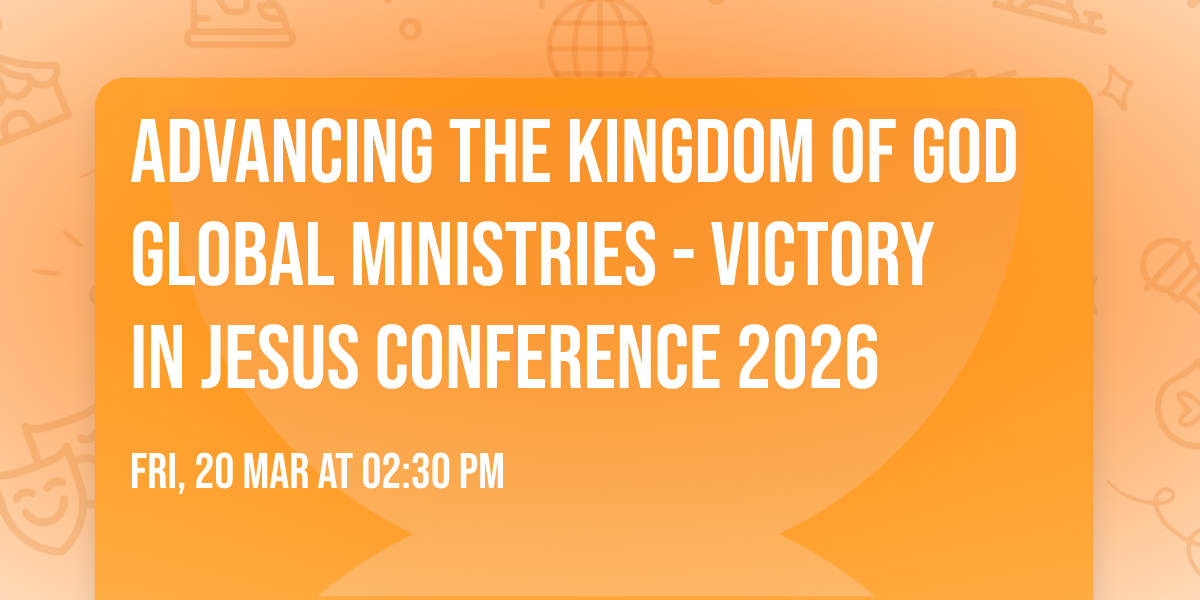 ADVANCING THE KINGDOM OF GOD GLOBAL MINISTRIES - VICTORY IN JESUS CONFERENCE 2026

FRI, 20 MAR AT 02:30 PM